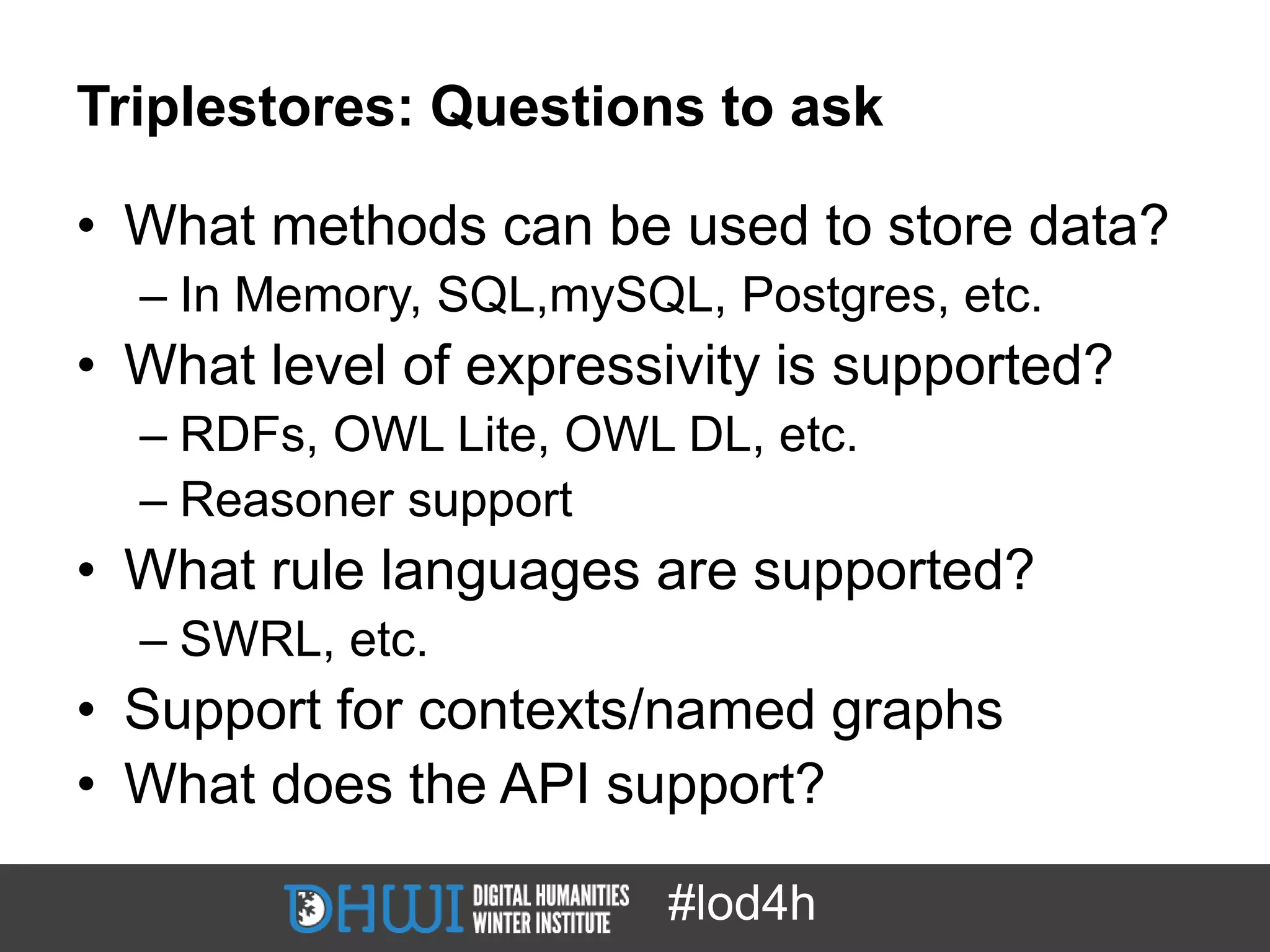 Triplestores: Questions to ask

• What methods can be used to store data?
– In Memory, SQL,mySQL, Postgres, etc.
• What level of expressivity is supported?
– RDFs, OWL Lite, OWL DL, etc.
– Reasoner support
• What rule languages are supported?
– SWRL, etc.
• Support for contexts/named graphs
• What does the API support?

DHWI DIGITAL HUMANITIES WINTER INSTITUTE #lod4h